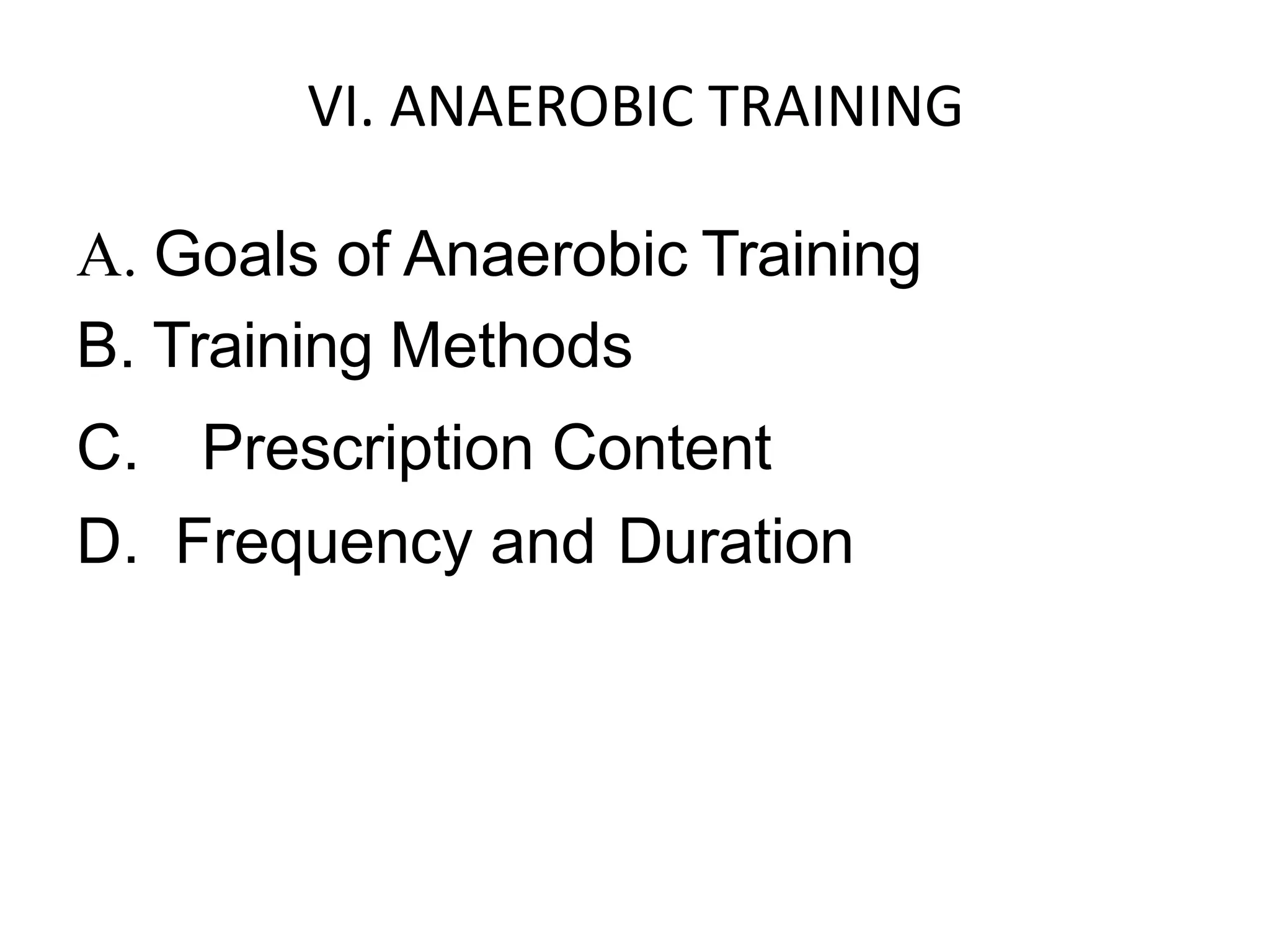 VI. ANAEROBIC TRAINING

A. Goals of Anaerobic Training
B. Training Methods
C. Prescription Content
D. Frequency and Duration